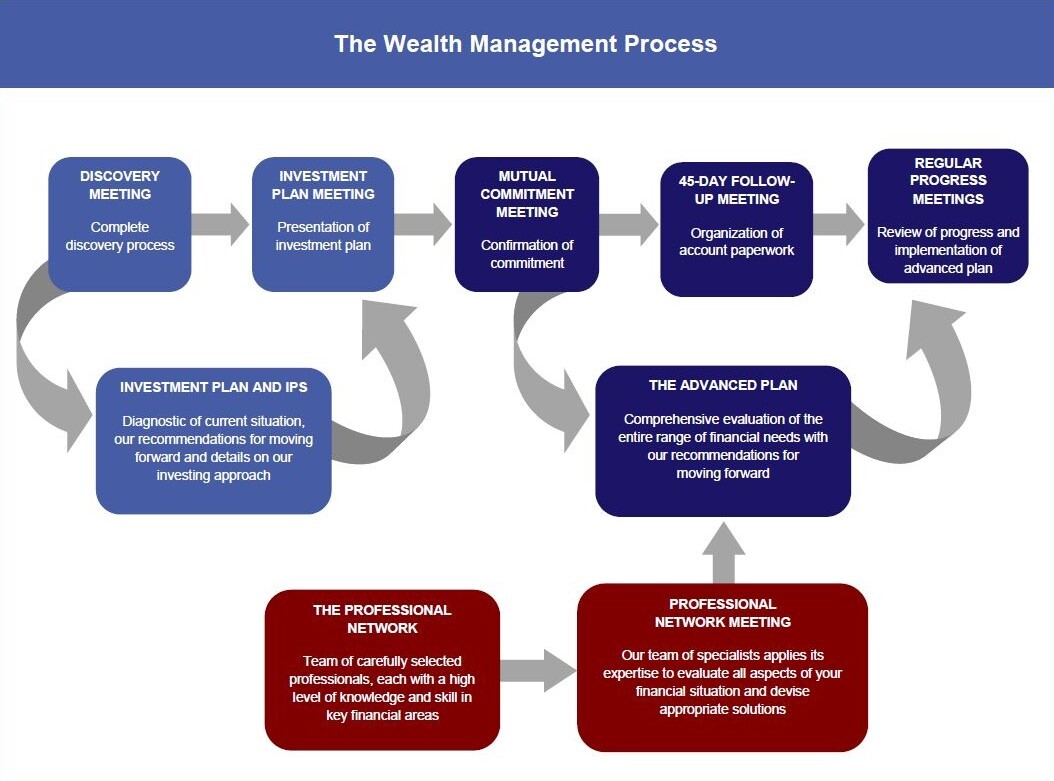 The Wealth Management Process

DISCOVERY MEETING

Complete discovery process

INVESTMENT PLAN MEETING

Presentation of investment plan

MUTUAL COMMITMENT MEETING

Confirmation of commitment

45-DAY FOLLOW-UP MEETING

Organization of account paperwork

REGULAR PROGRESS MEETINGS

Review of progress and implementation of advanced plan

INVESTMENT PLAN AND IPS

Diagnostic of current situation, our recommendations for moving forward and details on our investing approach

THE ADVANCED PLAN

Comprehensive evaluation of the entire range of financial needs with our recommendations for moving forward

THE PROFESSIONAL NETWORK

Team of carefully selected professionals, each with a high level of knowledge and skill in key financial areas

PROFESSIONAL NETWORK MEETING

Our team of specialists applies its expertise to evaluate all aspects of your financial situation and devise appropriate solutions